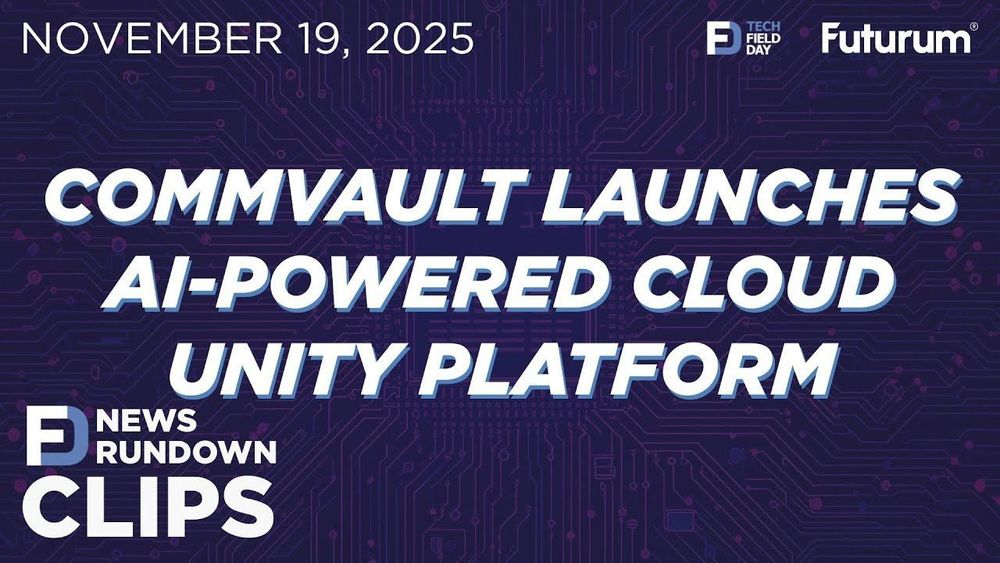 NOVEMBER 19, 2025

FD TECH FIELD DAY

Futurum®

COMMVAULT LAUNCHES AI-POWERED CLOUD UNITY PLATFORM

FD NEWS RUNDOWN

CLIPS